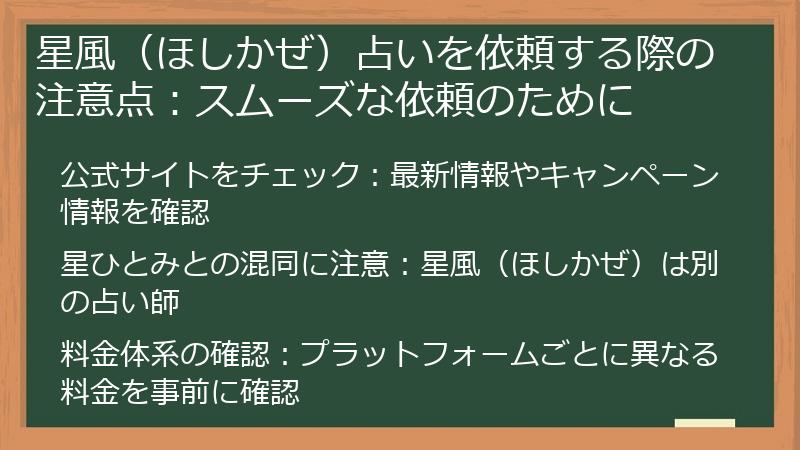 星風（ほしかぜ）占いを依頼する際の注意点：スムーズな依頼のために

公式サイトをチェック：最新情報やキャンペーン情報を確認

星ひとみとの混同に注意：星風（ほしかぜ）は別の占い師

料金体系の確認：プラットフォームごとに異なる料金を事前に確認